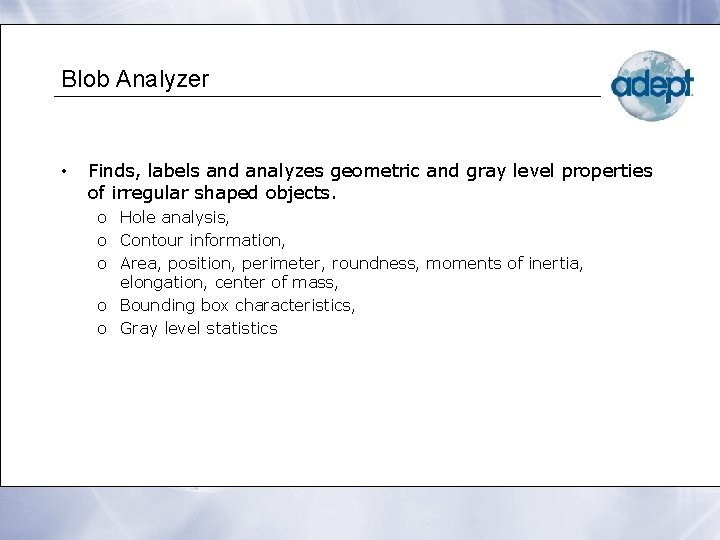 Blob Analyzer

adept

• Finds, labels and analyzes geometric and gray level properties of irregular shaped objects.
o Hole analysis,
o Contour information,
o Area, position, perimeter, roundness, moments of inertia, elongation, center of mass,
o Bounding box characteristics,
o Gray level statistics